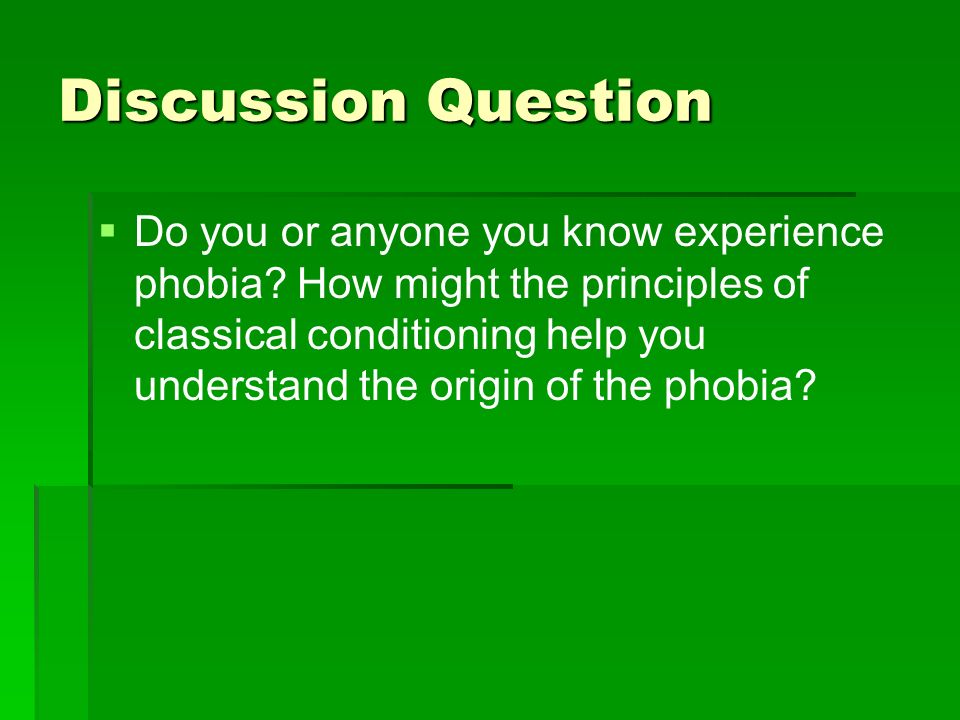 Discussion Question

▪ Do you or anyone you know experience phobia? How might the principles of classical conditioning help you understand the origin of the phobia?